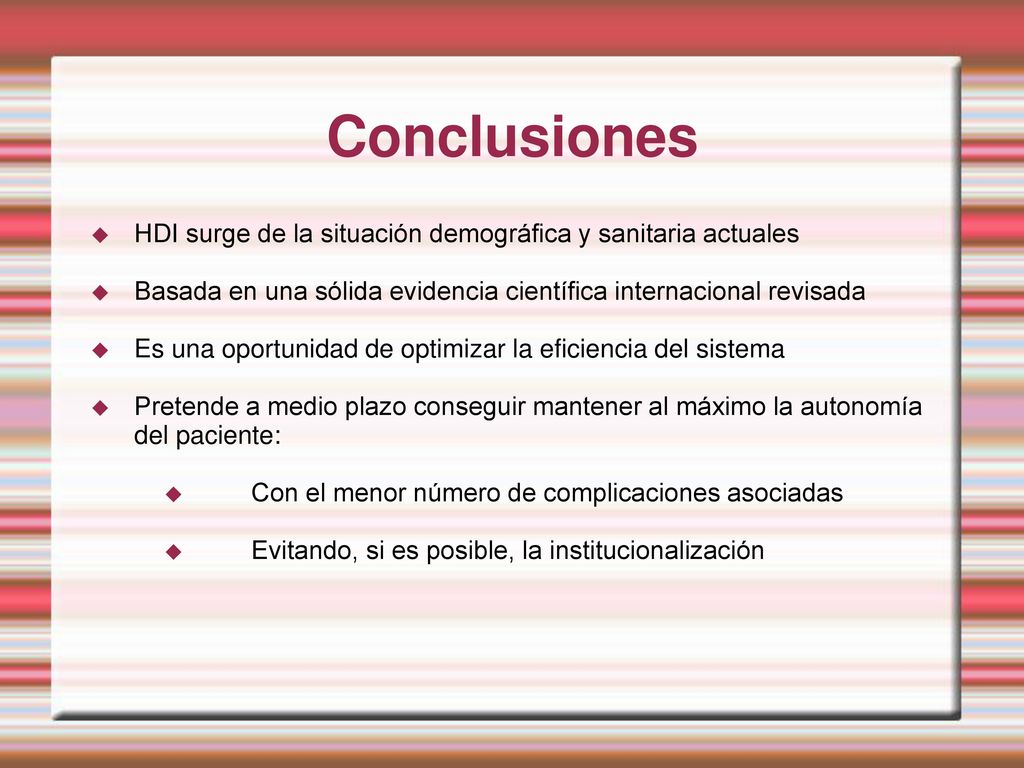 Conclusiones

HDI surge de la situación demográfica y sanitaria actuales

Basada en una sólida evidencia científica internacional revisada

Es una oportunidad de optimizar la eficiencia del sistema

Pretende a medio plazo conseguir mantener al máximo la autonomía del paciente:

Con el menor número de complicaciones asociadas

Evitando, si es posible, la institucionalización